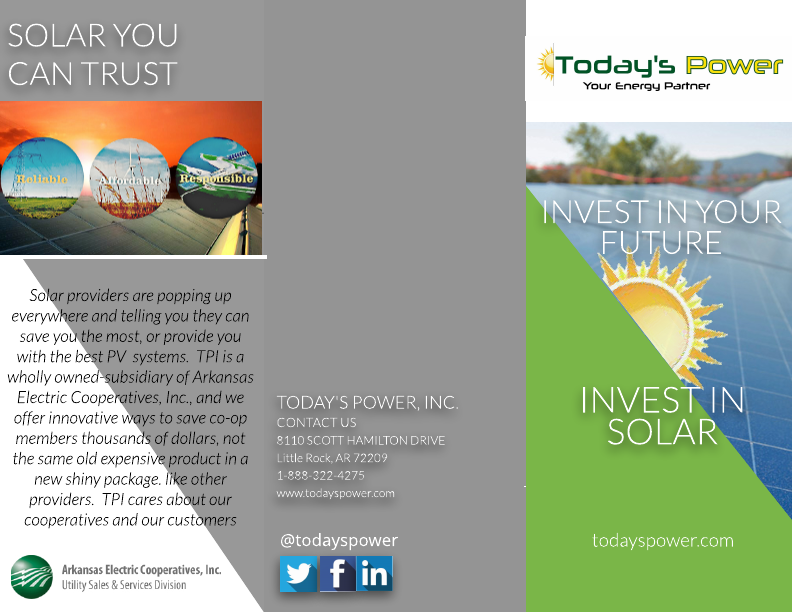 SOLAR YOU CAN TRUST

Reliable

Affordable

Responsible

Solar providers are popping up everywhere and telling you they can save you the most, or provide you with the best PV systems. TPI is a wholly owned-subsidiary of Arkansas Electric Cooperatives, Inc., and we offer innovative ways to save co-op members thousands of dollars, not the same old expensive product in a new shiny package. like other providers. TPI cares about our cooperatives and our customers

Arkansas Electric Cooperatives, Inc.
Utility Sales & Services Division

TODAY'S POWER, INC.
CONTACT US
8110 SCOTT HAMILTON DRIVE
Little Rock, AR 72209
1-888-322-4275
www.todayspower.com

@todayspower

f in

Today's Power
Your Energy Partner

INVEST IN YOUR FUTURE

INVEST IN SOLAR

todayspower.com